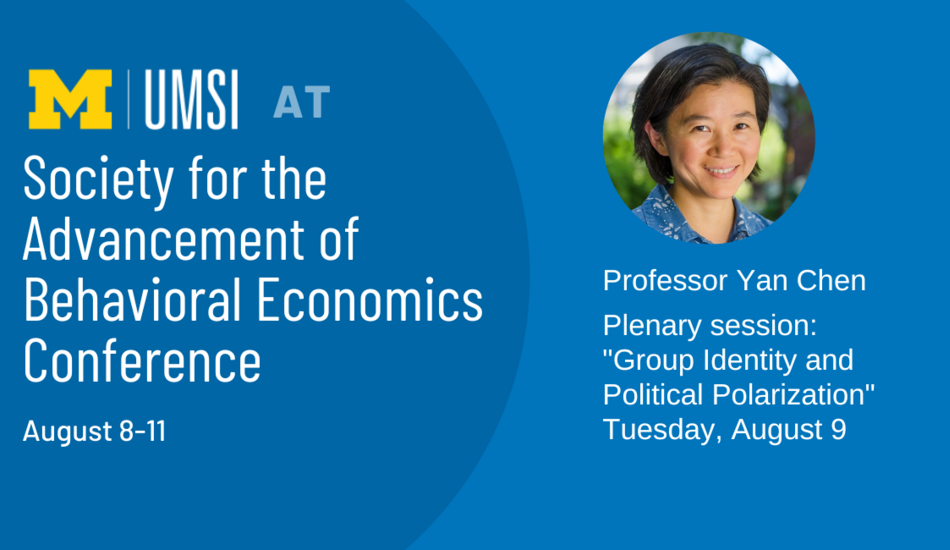 M | UMSI AT

Society for the Advancement of Behavioral Economics Conference

August 8-11

Professor Yan Chen

Plenary session: "Group Identity and Political Polarization" Tuesday, August 9